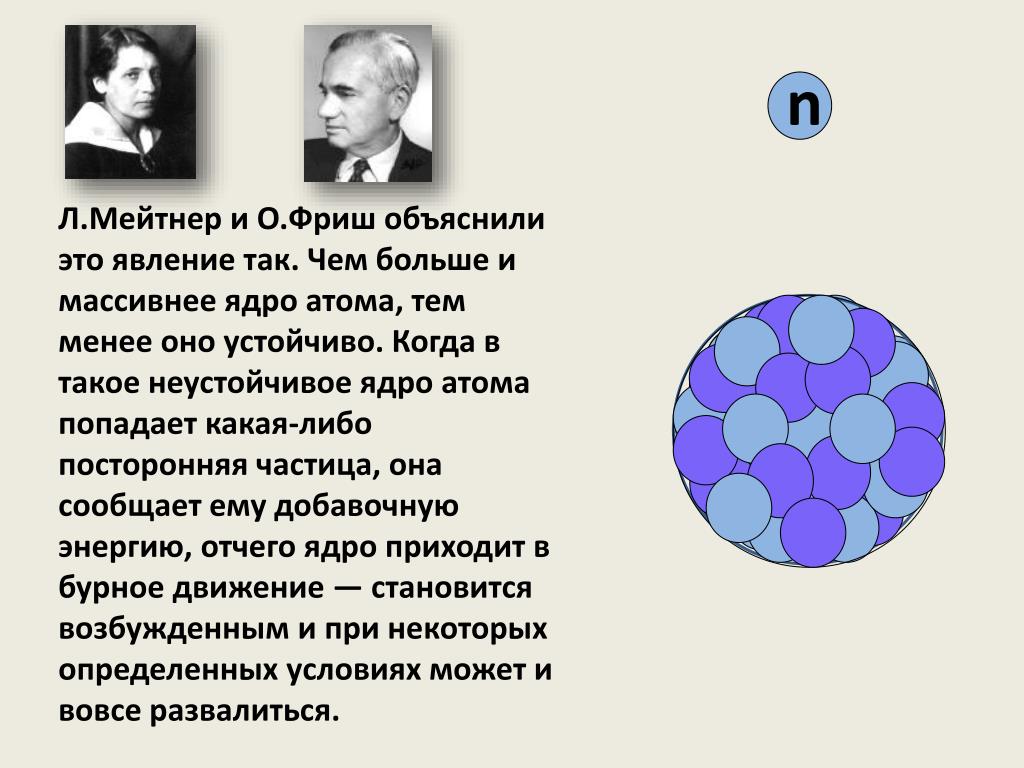 n

Л.Мейтнер и О.Фриш объяснили это явление так. Чем больше и массивнее ядро атома, тем менее оно устойчиво. Когда в такое неустойчивое ядро атома попадает какая-либо посторонняя частица, она сообщает ему добавочную энергию, отчего ядро приходит в бурное движение — становится возбужденным и при некоторых определенных условиях может и вовсе развалиться.